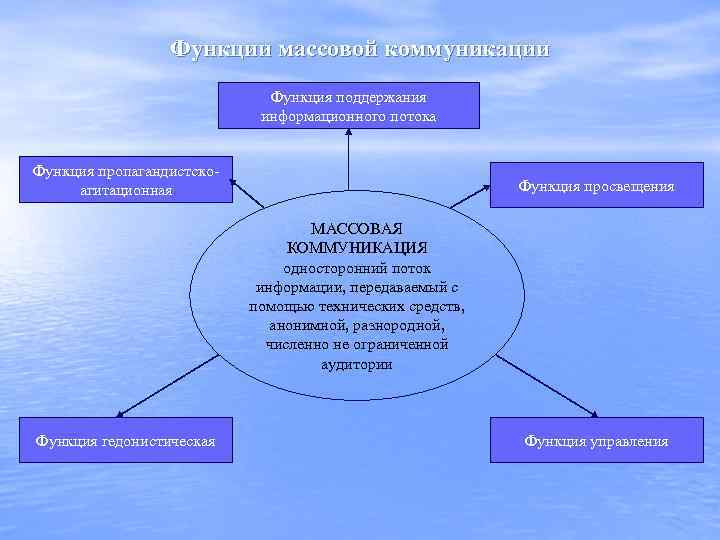 Функции массовой коммуникации

Функция поддержания информационного потока

Функция пропагандистско-агитационная

Функция просвещения

МАССОВАЯ КОММУНИКАЦИЯ
односторонний поток информации, передаваемый с помощью технических средств, анонимной, разнородной, численно не ограниченной аудитории

Функция гедонистическая

Функция управления